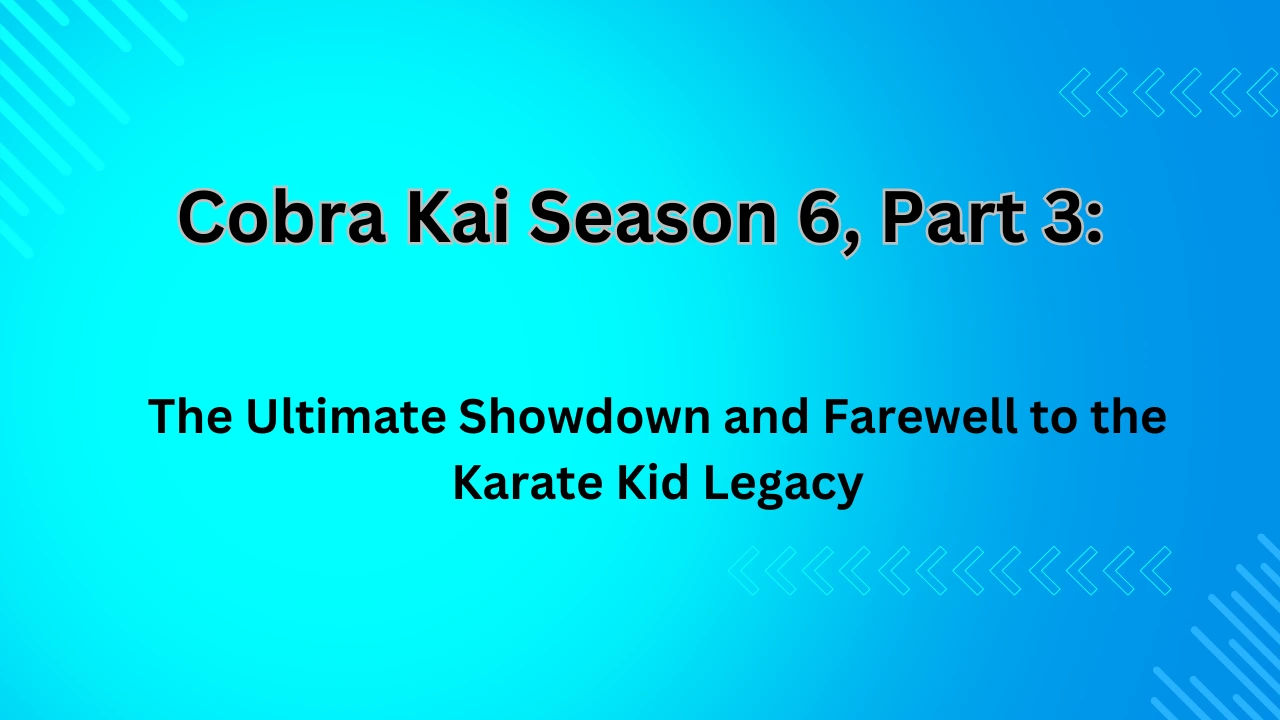 Cobra Kai Season 6, Part 3:

The Ultimate Showdown and Farewell to the Karate Kid Legacy